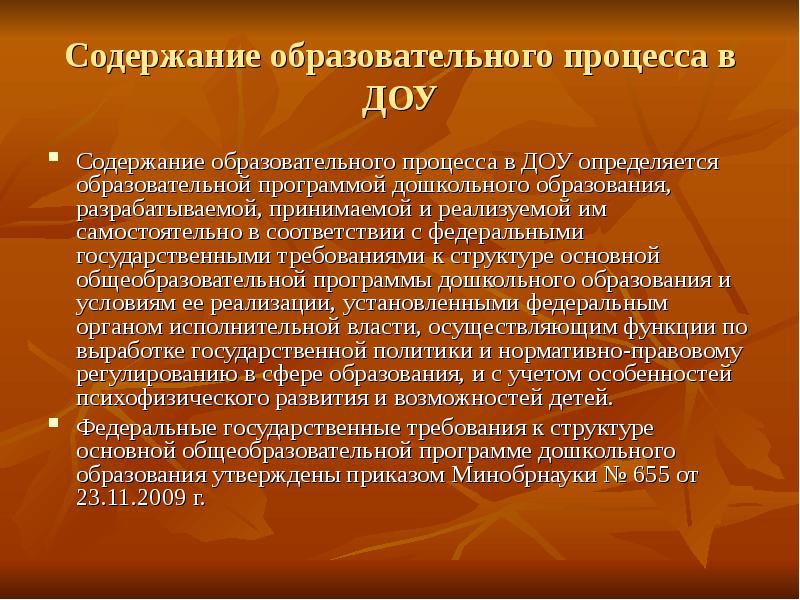 Содержание образовательного процесса в ДОУ

Содержание образовательного процесса в ДОУ определяется образовательной программой дошкольного образования, разрабатываемой, принимаемой и реализуемой им самостоятельно в соответствии с федеральными государственными требованиями к структуре основной общеобразовательной программы дошкольного образования и условиям ее реализации, установленными федеральным органом исполнительной власти, осуществляющим функции по выработке государственной политики и нормативно-правовому регулированию в сфере образования, и с учетом особенностей психофизического развития и возможностей детей.

Федеральные государственные требования к структуре основной общеобразовательной программе дошкольного образования утверждены приказом Минобрнауки № 655 от 23.11.2009 г.